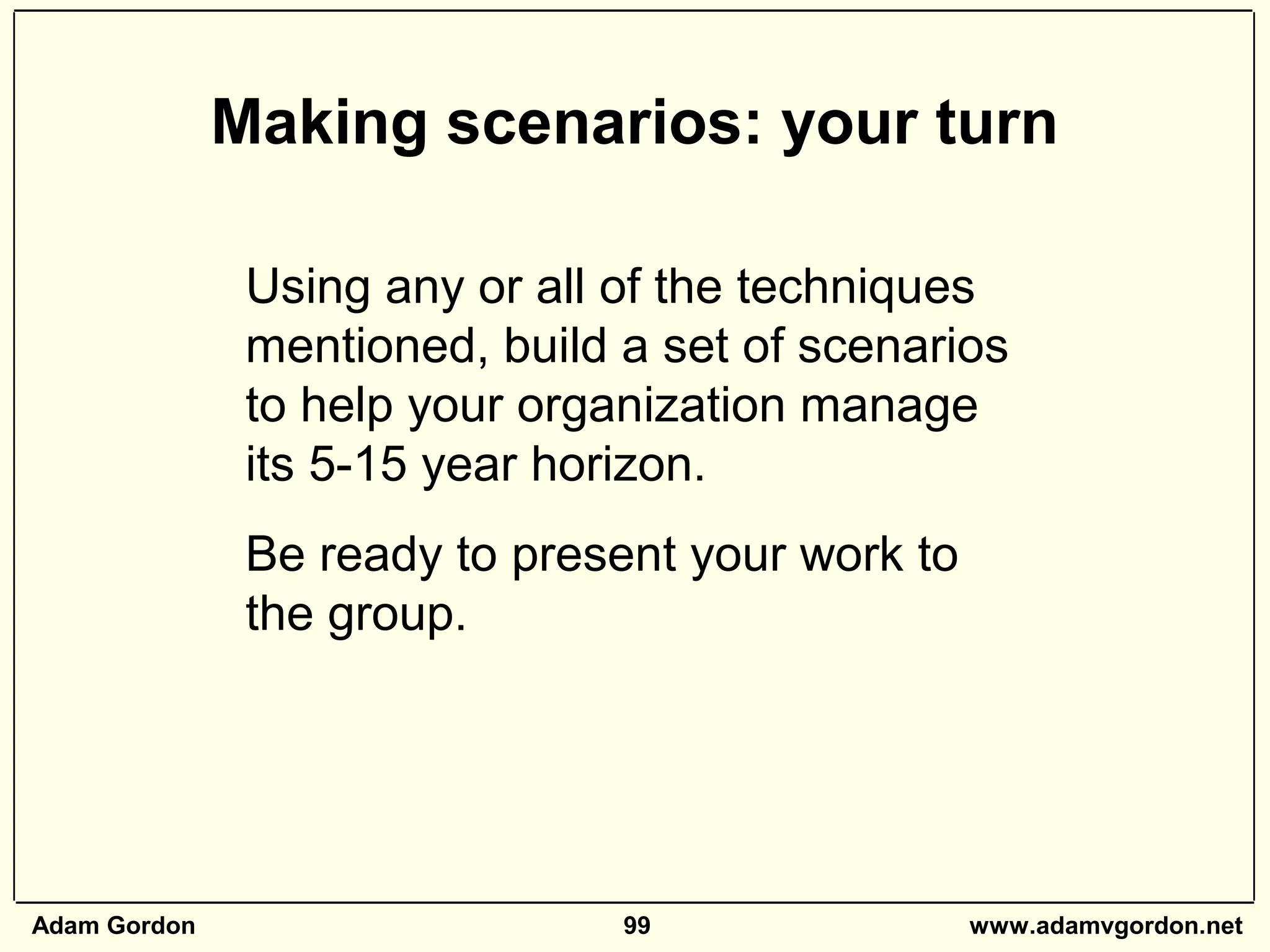 Making scenarios: your turn

Using any or all of the techniques mentioned, build a set of scenarios to help your organization manage its 5-15 year horizon.

Be ready to present your work to the group.

Adam Gordon 99 www.adamvgordon.net